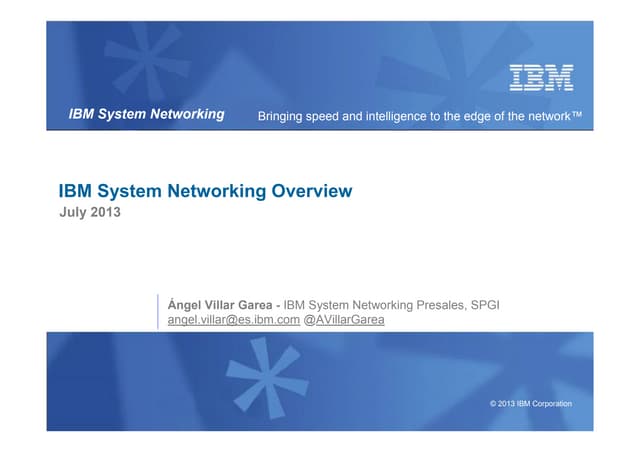 IBM

IBM System Networking

Bringing speed and intelligence to the edge of the network™

IBM System Networking Overview

July 2013

Ángel Villar Garea - IBM System Networking Presales, SPGI
angel.villar@es.ibm.com @AVillarGarea

© 2013 IBM Corporation